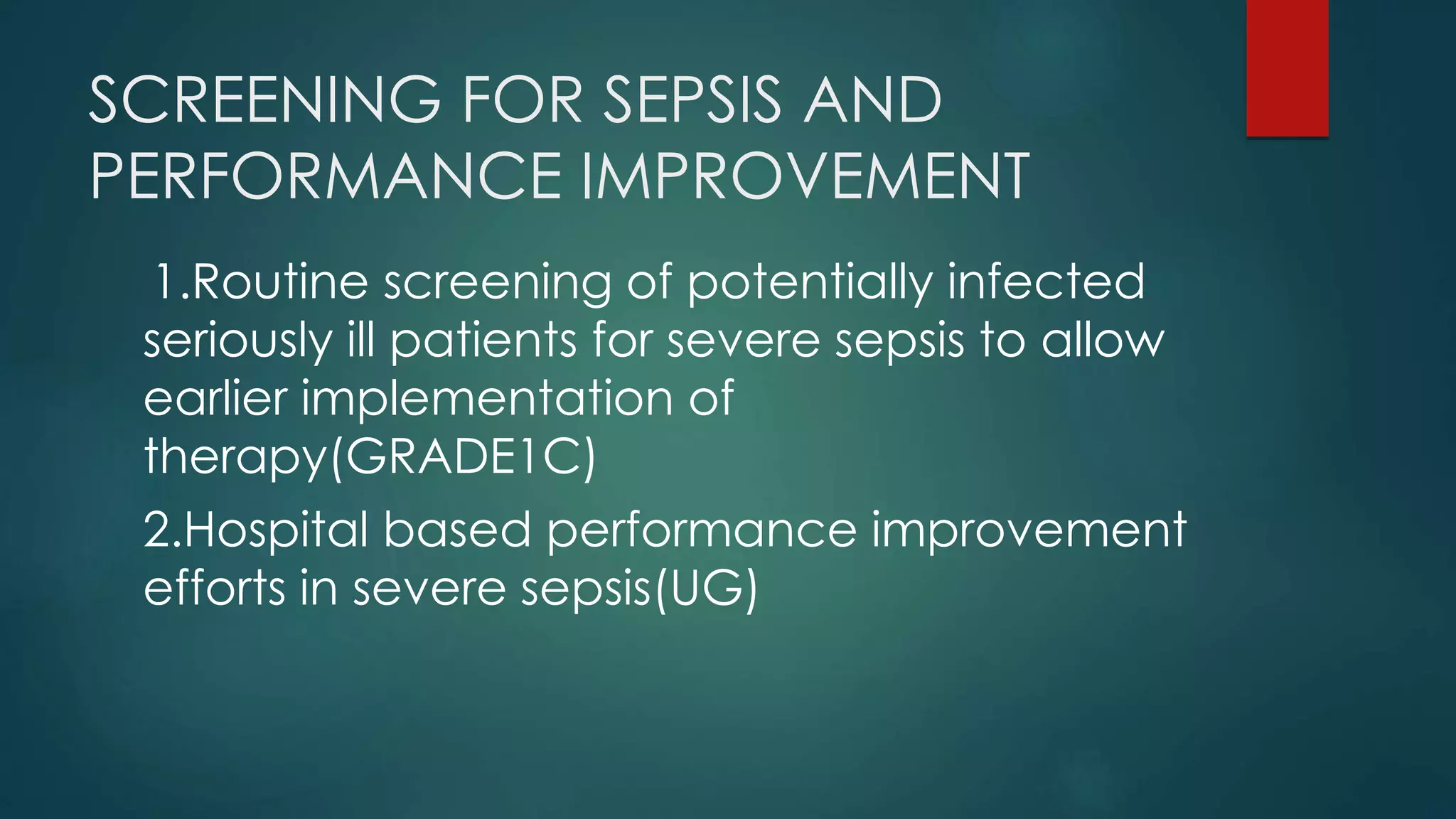 SCREENING FOR SEPSIS AND PERFORMANCE IMPROVEMENT

1.Routine screening of potentially infected seriously ill patients for severe sepsis to allow earlier implementation of therapy(GRADE1C)

2.Hospital based performance improvement efforts in severe sepsis(UG)